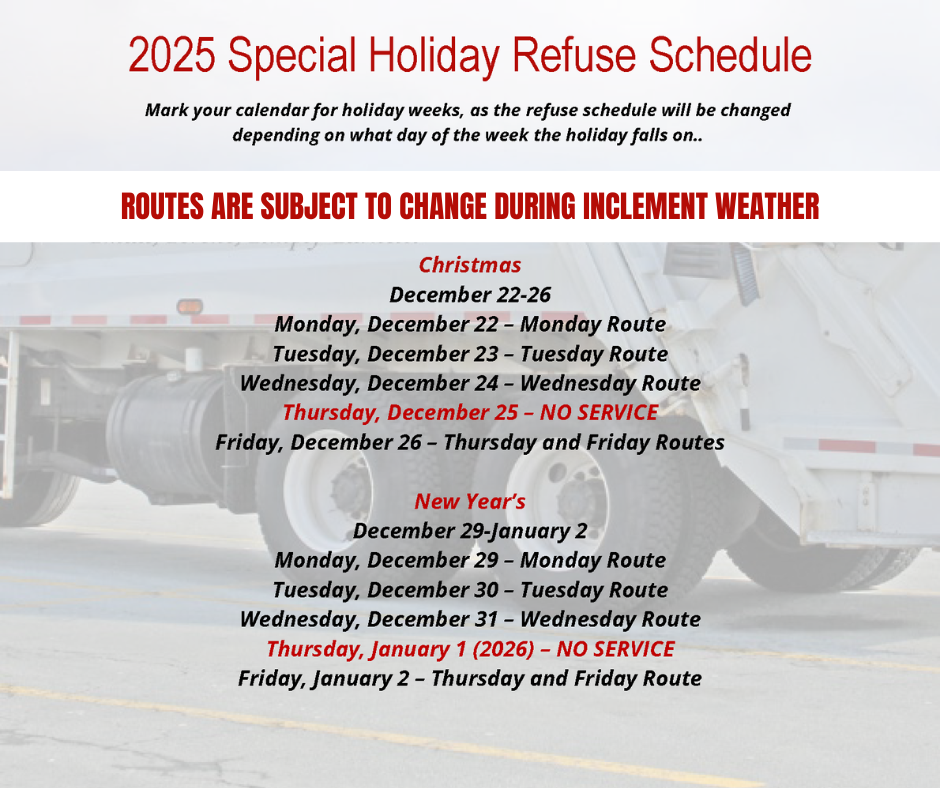 2025 Special Holiday Refuse Schedule

Mark your calendar for holiday weeks, as the refuse schedule will be changed depending on what day of the week the holiday falls on..

ROUTES ARE SUBJECT TO CHANGE DURING INCLEMENT WEATHER

Christmas
December 22-26
Monday, December 22 – Monday Route
Tuesday, December 23 – Tuesday Route
Wednesday, December 24 – Wednesday Route
Thursday, December 25 – NO SERVICE
Friday, December 26 – Thursday and Friday Routes

New Year's
December 29-January 2
Monday, December 29 – Monday Route
Tuesday, December 30 – Tuesday Route
Wednesday, December 31 – Wednesday Route
Thursday, January 1 (2026) – NO SERVICE
Friday, January 2 – Thursday and Friday Route